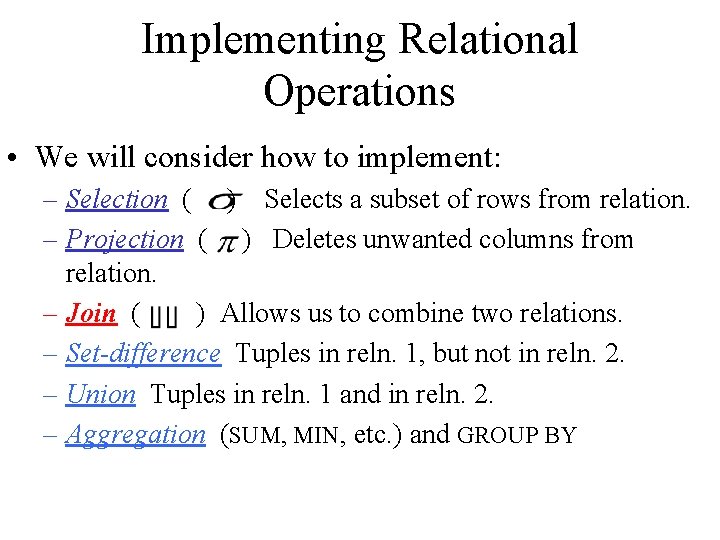 Implementing Relational Operations

• We will consider how to implement:
 – Selection ( $\sigma$ ) Selects a subset of rows from relation.
 – Projection ( $\pi$ ) Deletes unwanted columns from relation.
 – Join ( $\bowtie$ ) Allows us to combine two relations.
 – Set-difference Tuples in reln. 1, but not in reln. 2.
 – Union Tuples in reln. 1 and in reln. 2.
 – Aggregation (SUM, MIN, etc.) and GROUP BY